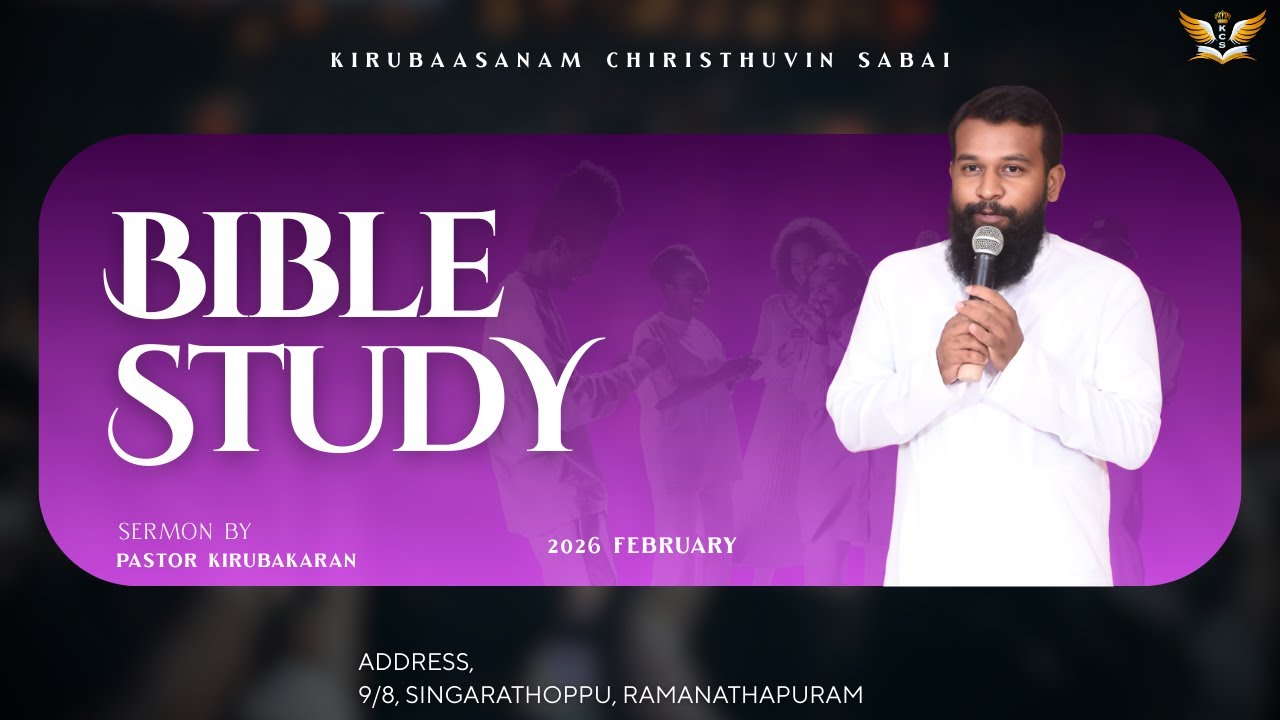 KIRUBAASANAM CHIRISTHUVIN SABAI

KCS

BIBLE STUDY

SERMON BY
PASTOR KIRUBAKARAN

2026 FEBRUARY

ADDRESS,
9/8, SINGARATHOPPU, RAMANATHAPURAM